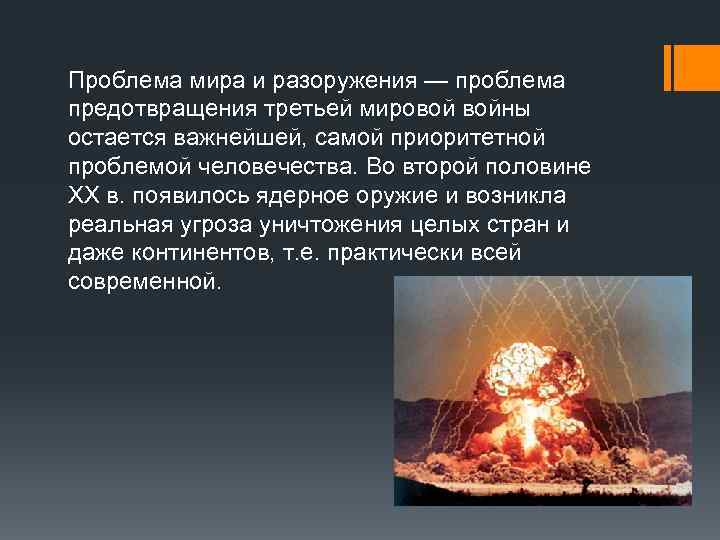 Проблема мира и разоружения — проблема предотвращения третьей мировой войны остается важнейшей, самой приоритетной проблемой человечества. Во второй половине XX в. появилось ядерное оружие и возникла реальная угроза уничтожения целых стран и даже континентов, т.е. практически всей современной.